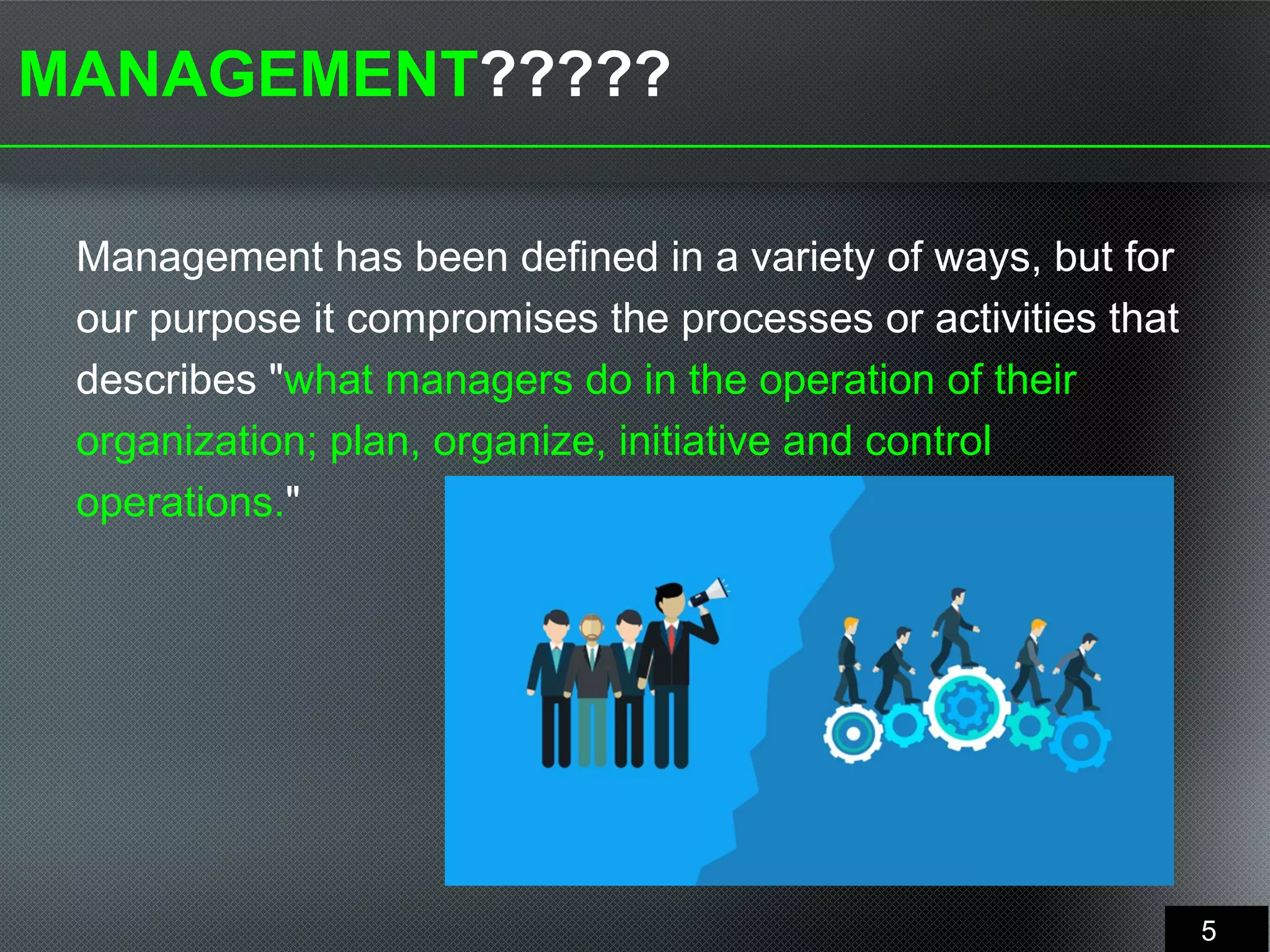 MANAGEMENT?????

Management has been defined in a variety of ways, but for our purpose it compromises the processes or activities that describes "what managers do in the operation of their organization; plan, organize, initiative and control operations."

5